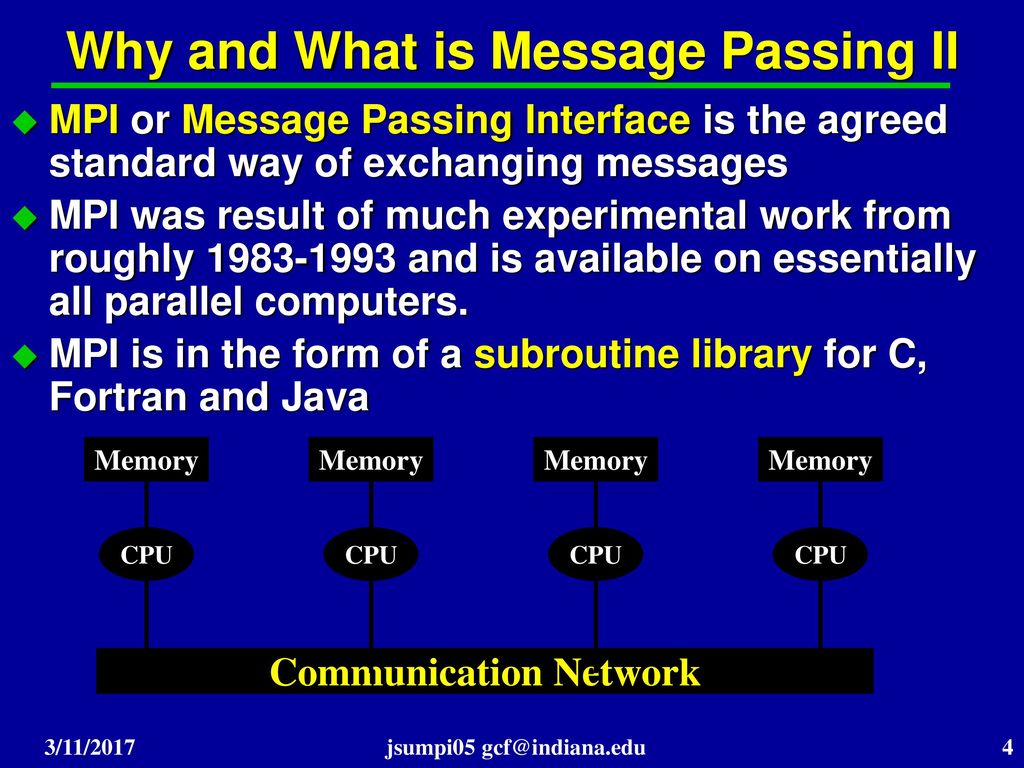 Why and What is Message Passing II

MPI or Message Passing Interface is the agreed standard way of exchanging messages

MPI was result of much experimental work from roughly 1983-1993 and is available on essentially all parallel computers.

MPI is in the form of a subroutine library for C, Fortran and Java

Memory

Memory

Memory

Memory

CPU

CPU

CPU

CPU

Communication Network

3/11/2017

jsumpi05 gcf@indiana.edu

4